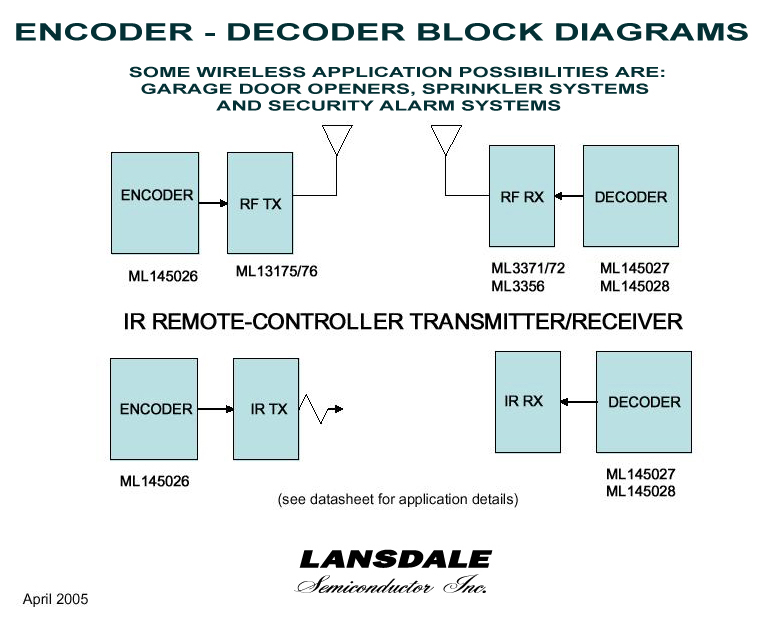 ENCODER - DECODER BLOCK DIAGRAMS

SOME WIRELESS APPLICATION POSSIBILITIES ARE:
GARAGE DOOR OPENERS, SPRINKLER SYSTEMS
AND SECURITY ALARM SYSTEMS

ENCODER

RF TX

RF RX

DECODER

ML145026

ML13175/76

ML3371/72
ML3356

ML145027
ML145028

IR REMOTE-CONTROLLER TRANSMITTER/RECEIVER

ENCODER

IR TX

IR RX

DECODER

ML145026

ML145027
ML145028

(see datasheet for application details)

LANSDALE
Semiconductor Inc.

April 2005